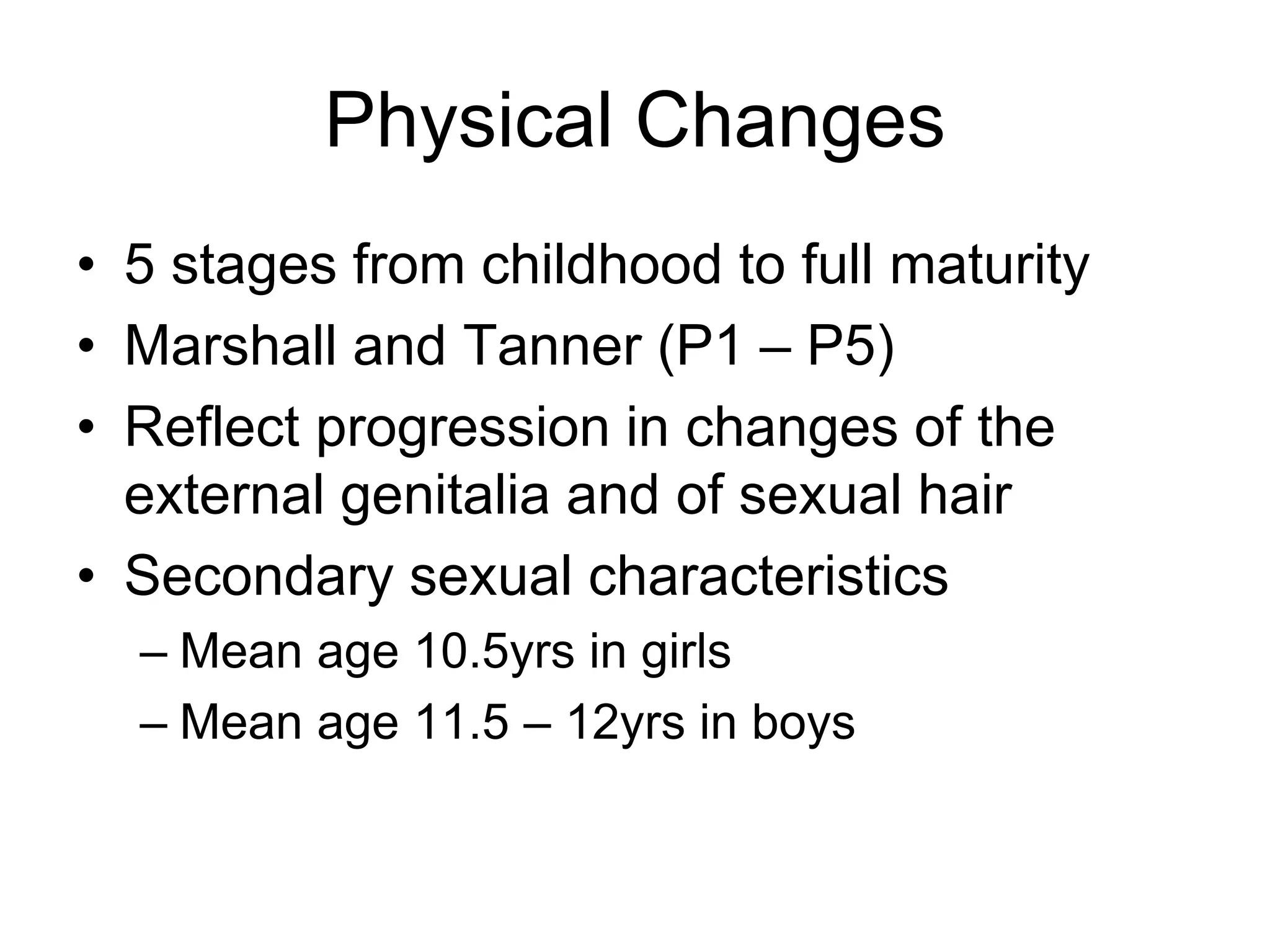 Physical Changes

• 5 stages from childhood to full maturity
• Marshall and Tanner (P1 – P5)
• Reflect progression in changes of the external genitalia and of sexual hair
• Secondary sexual characteristics
– Mean age 10.5yrs in girls
– Mean age 11.5 – 12yrs in boys